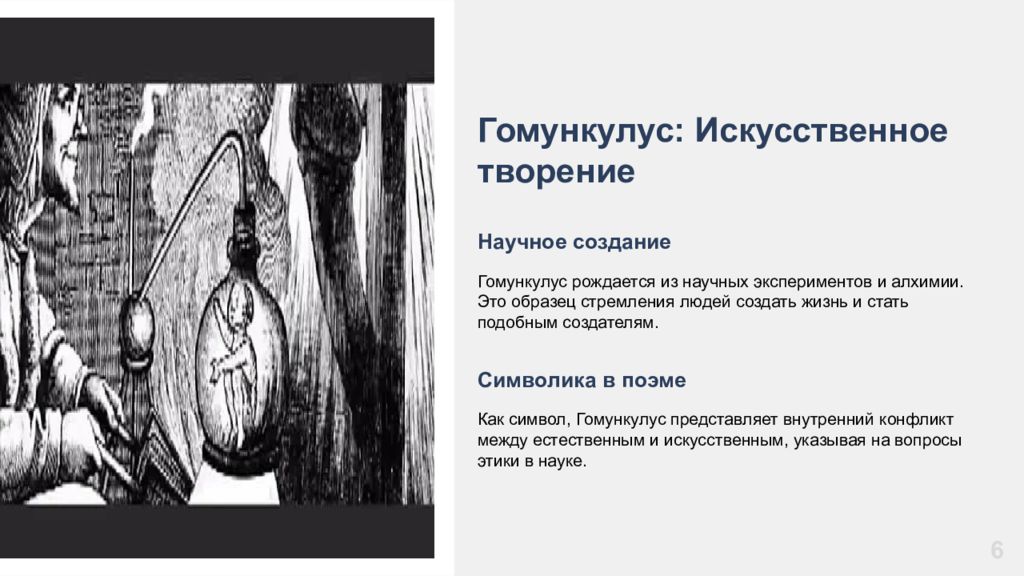 Гомункулус: Искусственное творение

Научное создание

Гомункулус рождается из научных экспериментов и алхимии. Это образец стремления людей создать жизнь и стать подобным создателям.

Символика в поэме

Как символ, Гомункулус представляет внутренний конфликт между естественным и искусственным, указывая на вопросы этики в науке.

6